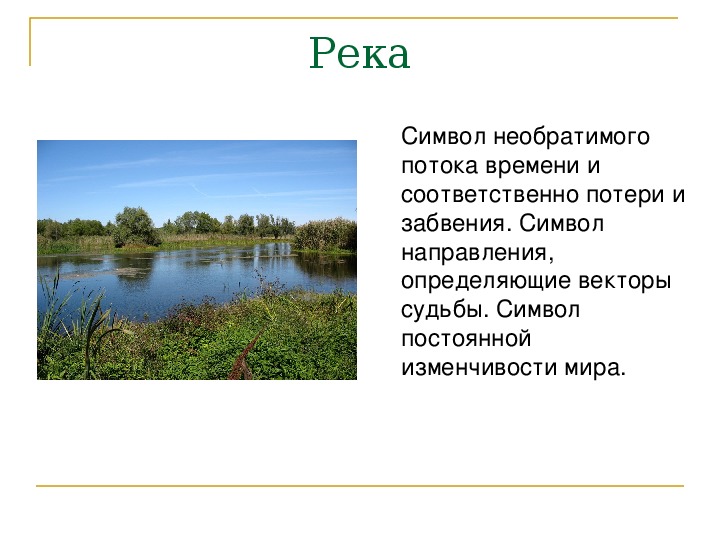 Река

Символ необратимого потока времени и соответственно потери и забвения. Символ направления, определяющие векторы судьбы. Символ постоянной изменчивости мира.